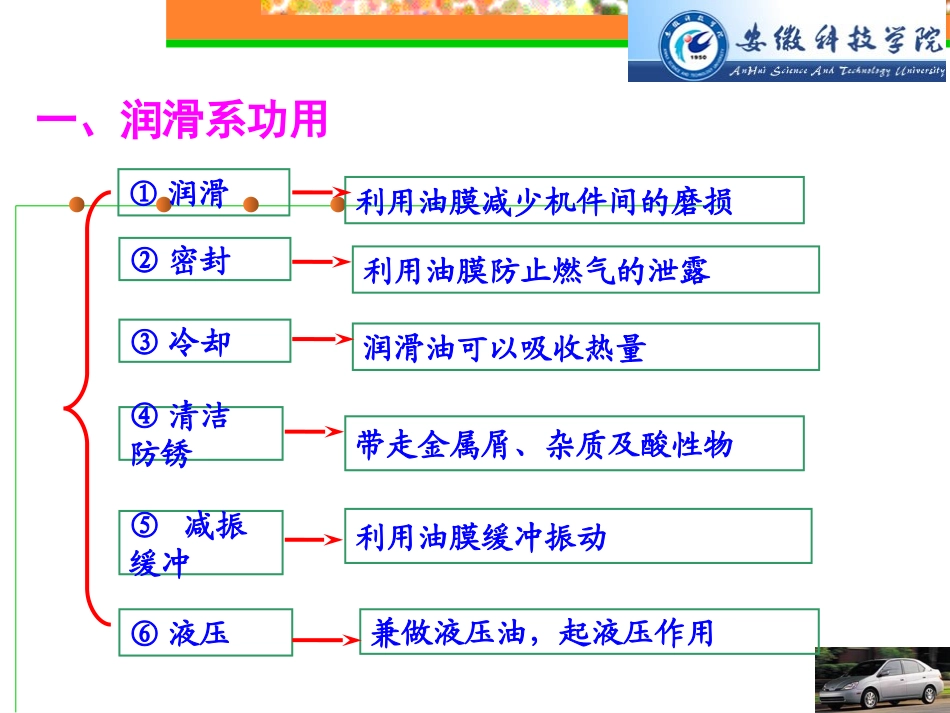 安徽科技学院
AnHui Science And Technology University

一、润滑系功用

① 润滑
利用油膜减少机件间的磨损

② 密封
利用油膜防止燃气的泄露

③ 冷却
润滑油可以吸收热量

④ 清洁防锈
带走金属屑、杂质及酸性物

⑤ 减振缓冲
利用油膜缓冲振动

⑥ 液压
兼做液压油，起液压作用